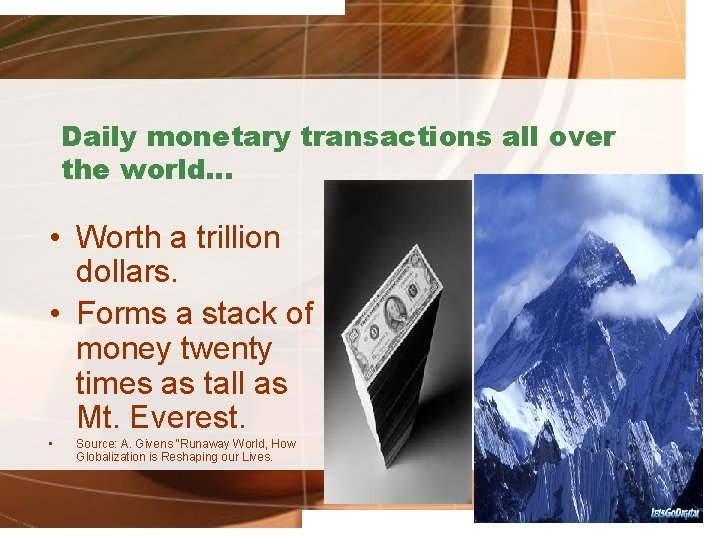 Daily monetary transactions all over the world...

• Worth a trillion dollars.

• Forms a stack of money twenty times as tall as Mt. Everest.

• Source: A. Givens "Runaway World, How Globalization is Reshaping our Lives.

LetsGoDigital